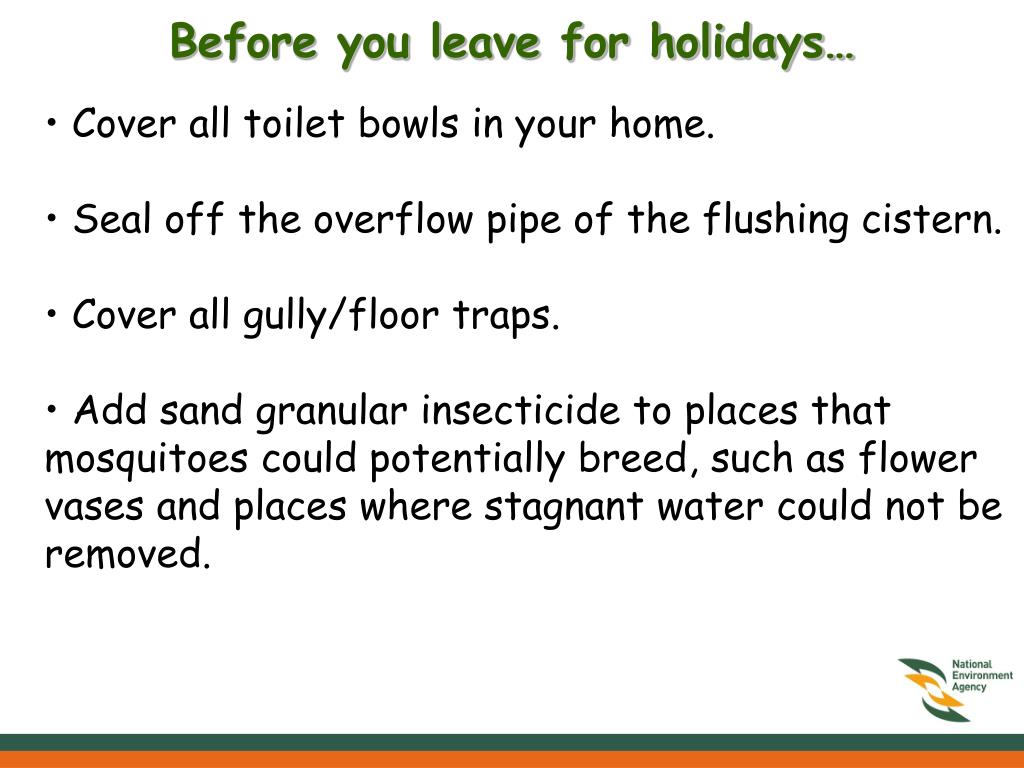 Before you leave for holidays…

• Cover all toilet bowls in your home.

• Seal off the overflow pipe of the flushing cistern.

• Cover all gully/floor traps.

• Add sand granular insecticide to places that mosquitoes could potentially breed, such as flower vases and places where stagnant water could not be removed.

National Environment Agency